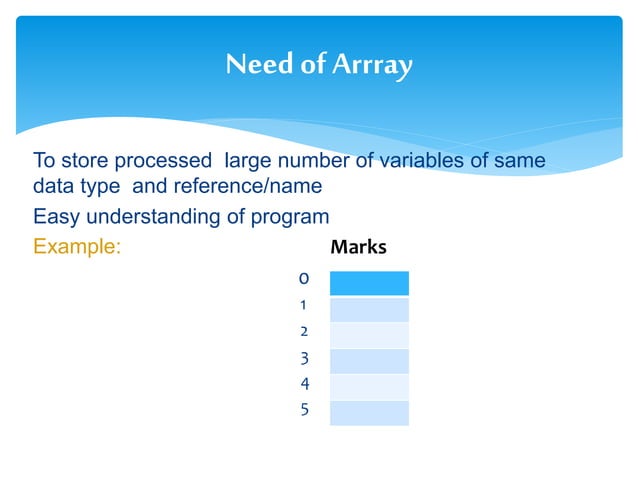 Need of Arrray

To store processed large number of variables of same data type and reference/name

Easy understanding of program

Example:

Marks

0
1
2
3
4
5